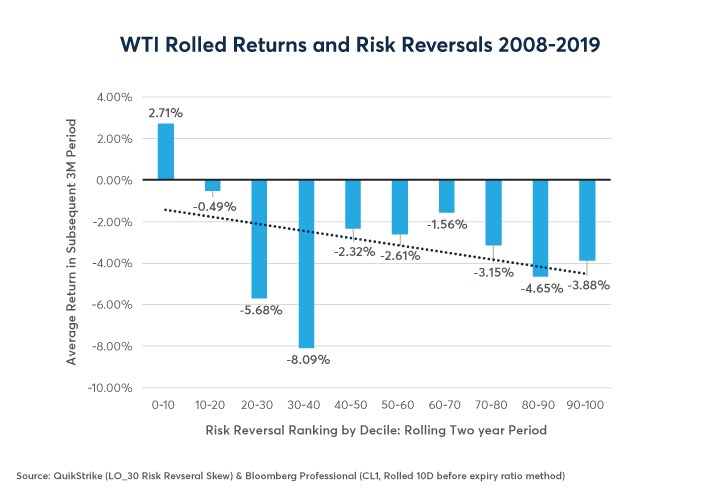 WTI Rolled Returns and Risk Reversals 2008-2019

Average Return in Subsequent 3M Period

4.00%
2.00%
0.00%
-2.00%
-4.00%
-6.00%
-8.00%
-10.00%

2.71%
-0.49%
-5.68%
-8.09%
-2.32%
-2.61%
-1.56%
-3.15%
-4.65%
-3.88%

0-10
10-20
20-30
30-40
40-50
50-60
60-70
70-80
80-90
90-100

Risk Reversal Ranking by Decile: Rolling Two year Period

Source: QuikStrike (LO_30 Risk Revseral Skew) & Bloomberg Professional (CL1, Rolled 10D before expiry ratio method)